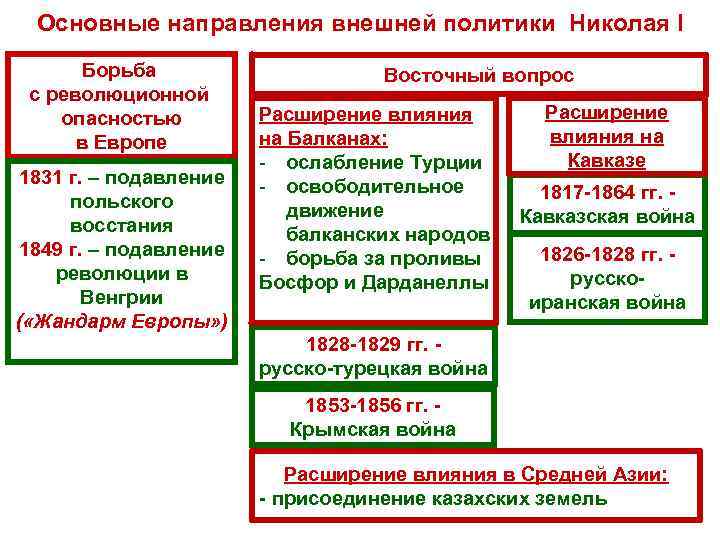 Основные направления внешней политики Николая I

Борьба с революционной опасностью в Европе

1831 г. – подавление польского восстания
1849 г. – подавление революции в Венгрии
(«Жандарм Европы»)

Восточный вопрос

Расширение влияния на Балканах:
- ослабление Турции
- освободительное движение балканских народов
- борьба за проливы Босфор и Дарданеллы

1828-1829 гг. - русско-турецкая война

1853-1856 гг. - Крымская война

Расширение влияния на Кавказе

1817-1864 гг. - Кавказская война

1826-1828 гг. - русско-иранская война

Расширение влияния в Средней Азии:
- присоединение казахских земель